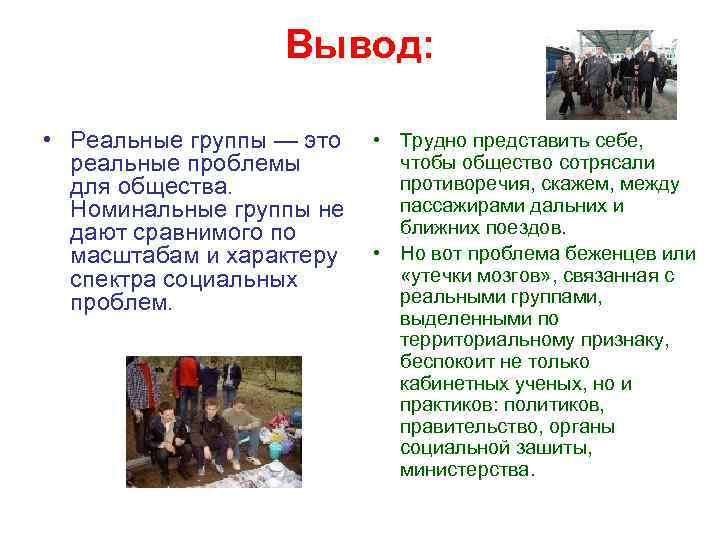 Вывод:

• Реальные группы — это реальные проблемы для общества. Номинальные группы не дают сравнимого по масштабам и характеру спектра социальных проблем.

• Трудно представить себе, чтобы общество сотрясали противоречия, скажем, между пассажирами дальних и ближних поездов.

• Но вот проблема беженцев или «утечки мозгов», связанная с реальными группами, выделенными по территориальному признаку, беспокоит не только кабинетных ученых, но и практиков: политиков, правительство, органы социальной зашиты, министерства.